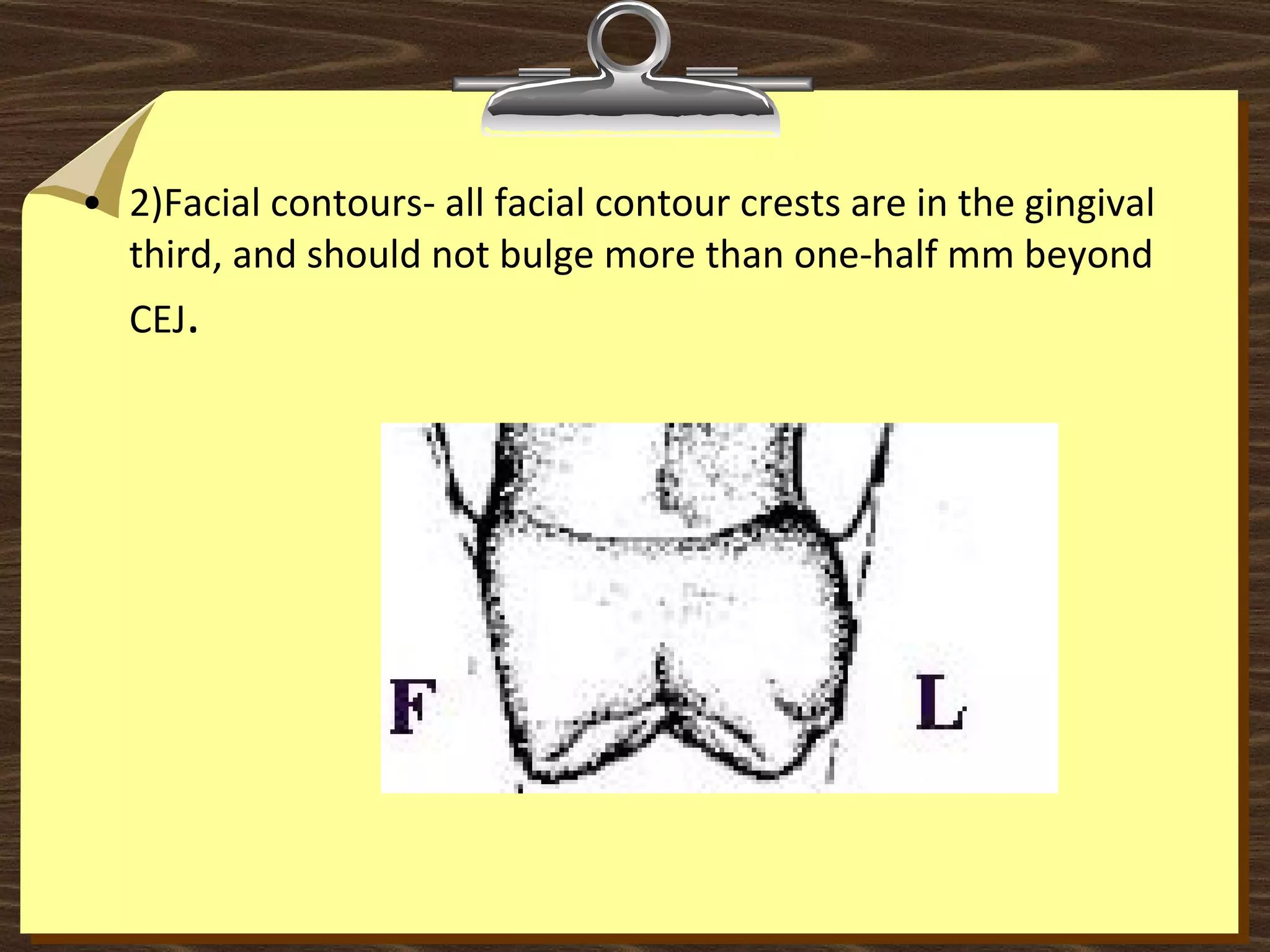 • 2)Facial contours- all facial contour crests are in the gingival third, and should not bulge more than one-half mm beyond CEJ.

F

L